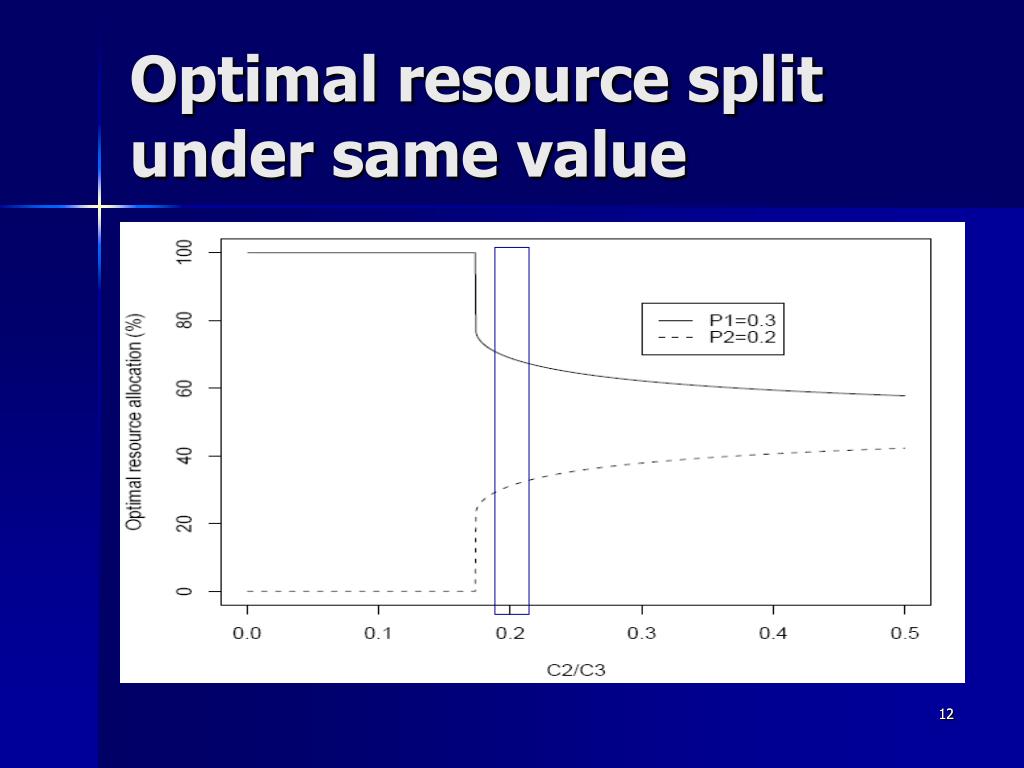 Optimal resource split under same value

Optimal resource allocation (%)

100
80
60
40
20
0

P1=0.3
P2=0.2

0.0 0.1 0.2 0.3 0.4 0.5

C2/C3

12